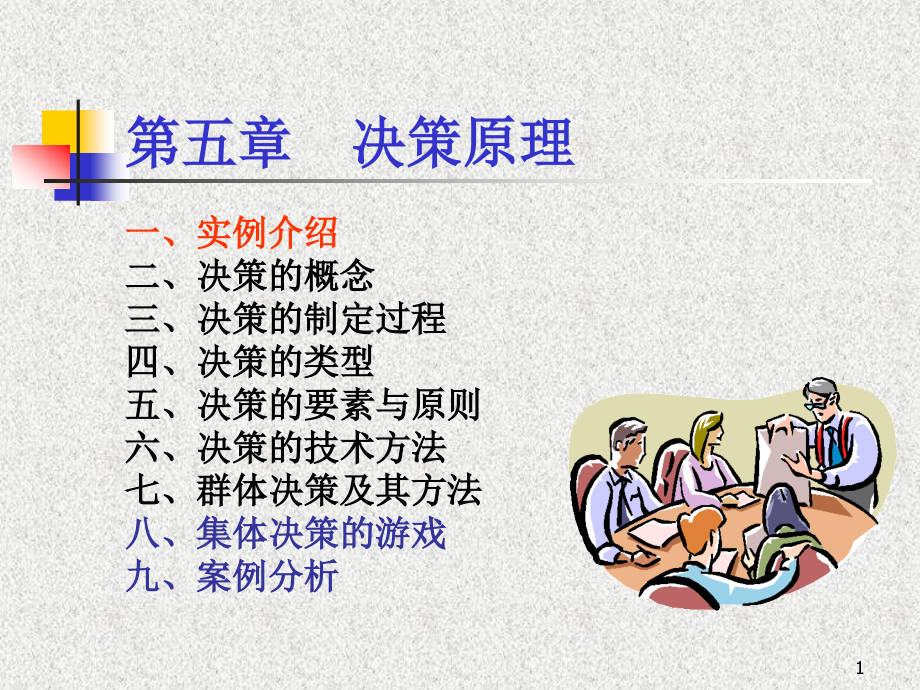 第五章　决策原理

一、实例介绍
二、决策的概念
三、决策的制定过程
四、决策的类型
五、决策的要素与原则
六、决策的技术方法
七、群体决策及其方法
八、集体决策的游戏
九、案例分析

1